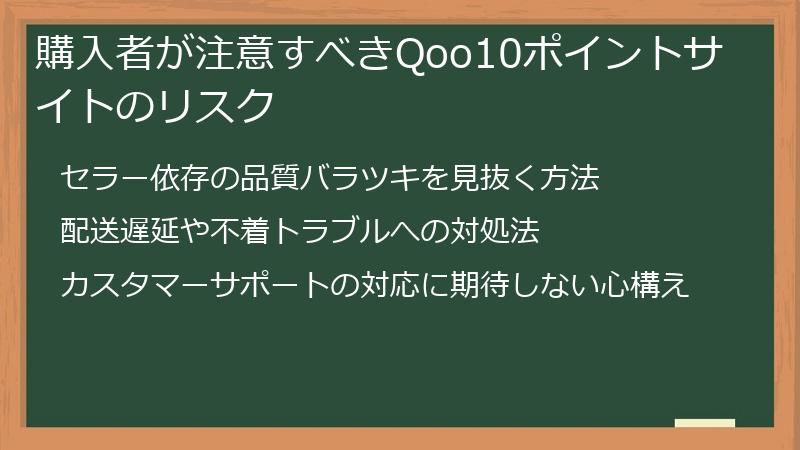 購入者が注意すべきQoo10ポイントサイトのリスク

セラー依存の品質バラツキを見抜く方法

配送遅延や不着トラブルへの対処法

カスタマーサポートの対応に期待しない心構え